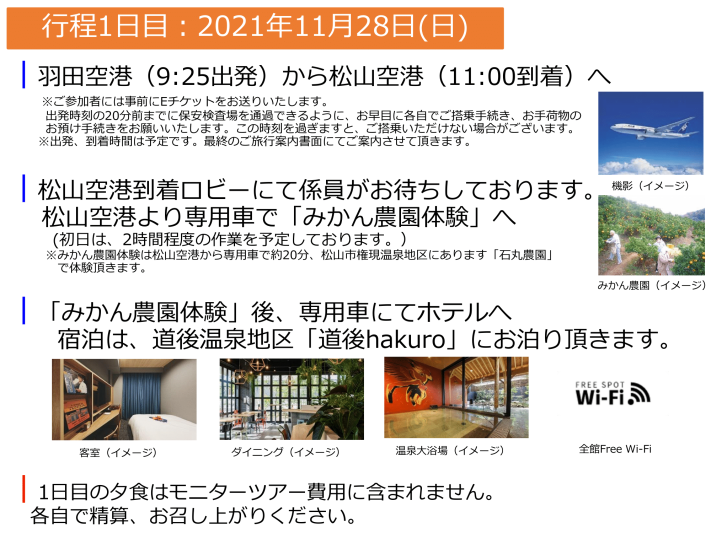 行程1日目：2021年11月28日(日)

羽田空港（9:25出発）から松山空港（11:00到着）へ

※ご参加者には事前にEチケットをお送りいたします。
出発時刻の20分前までに保安検査場を通過できるように、お早目に各自でご搭乗手続き、お手荷物のお預け手続きをお願いいたします。この時刻を過ぎますと、ご搭乗いただけない場合がございます。
※出発、到着時間は予定です。最終のご旅行案内書面にてご案内させて頂きます。

機影（イメージ）

松山空港到着ロビーにて係員がお待ちしております。
松山空港より専用車で「みかん農園体験」へ
(初日は、2時間程度の作業を予定しております。)
※みかん農園体験は松山空港から専用車で約20分、松山市権現温泉地区にあります「石丸農園」で体験頂きます。

みかん農園（イメージ）

「みかん農園体験」後、専用車にてホテルへ
宿泊は、道後温泉地区「道後hakuro」にお泊り頂きます。

客室（イメージ）

ダイニング（イメージ）

温泉大浴場（イメージ）

FREE SPOT
Wi-Fi

全館Free Wi-Fi

1日目の夕食はモニターツアー費用に含まれません。
各自で精算、お召し上がりください。